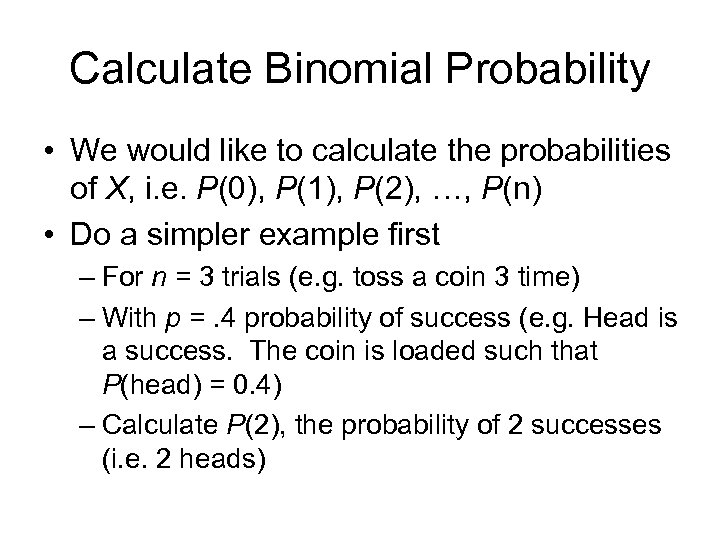 Calculate Binomial Probability

• We would like to calculate the probabilities of $X$, i.e. $P(0)$, $P(1)$, $P(2)$, …, $P(n)$

• Do a simpler example first

– For $n = 3$ trials (e.g. toss a coin 3 time)

– With $p = .4$ probability of success (e.g. Head is a success. The coin is loaded such that $P(\text{head}) = 0.4$)

– Calculate $P(2)$, the probability of 2 successes (i.e. 2 heads)